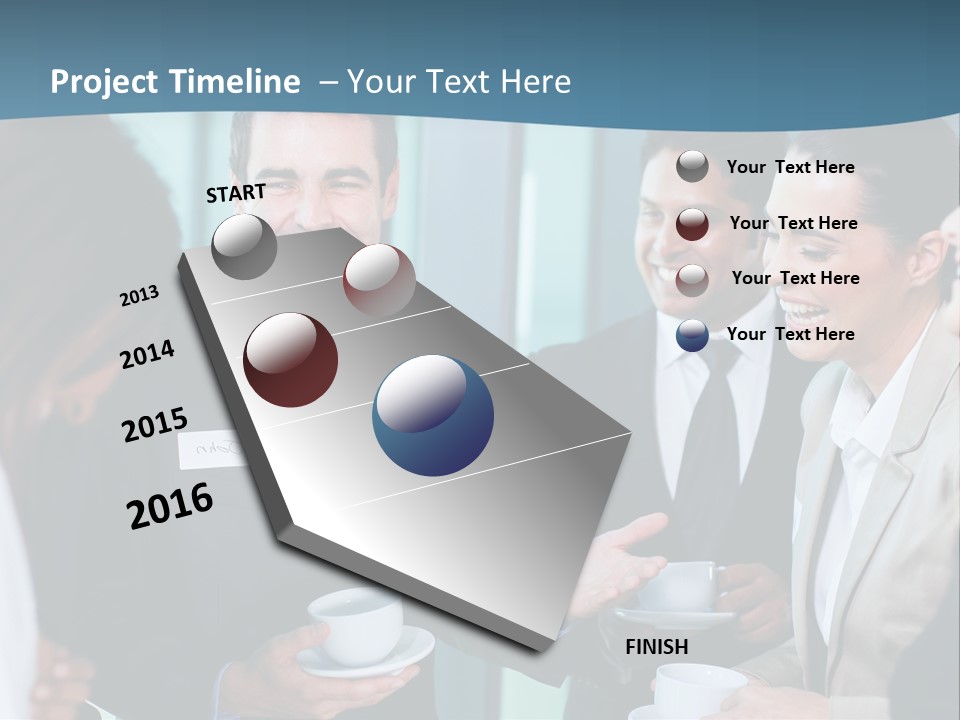 Project Timeline – Your Text Here

START

2013

2014

2015

2016

FINISH

Your Text Here

Your Text Here

Your Text Here

Your Text Here